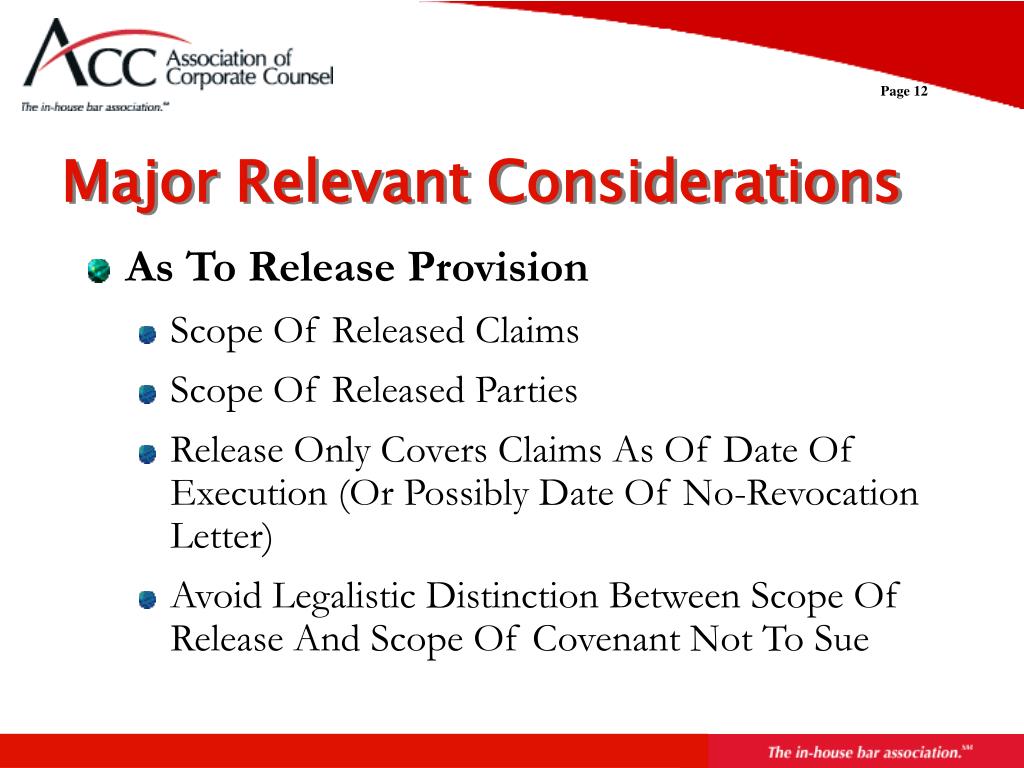 ACC Association of Corporate Counsel
The in-house bar association.℠

Page 12

Major Relevant Considerations

As To Release Provision

Scope Of Released Claims

Scope Of Released Parties

Release Only Covers Claims As Of Date Of Execution (Or Possibly Date Of No-Revocation Letter)

Avoid Legalistic Distinction Between Scope Of Release And Scope Of Covenant Not To Sue

The in-house bar association.℠